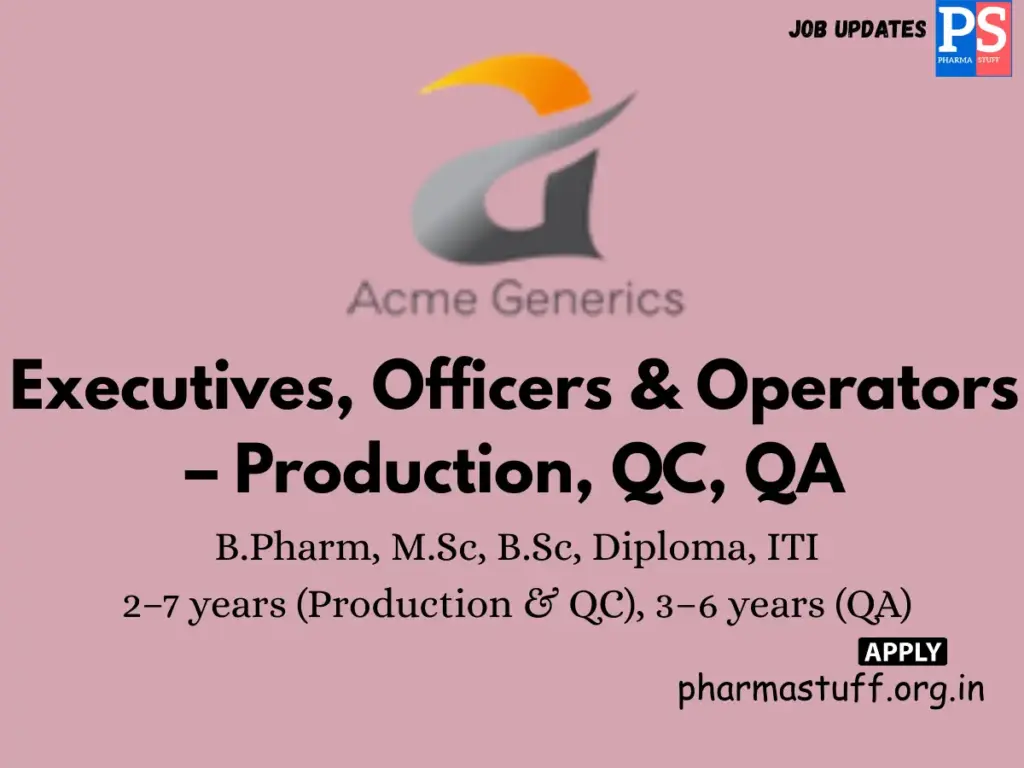 JOB UPDATES

PS
PHARMA STUFF

Acme Generics

Executives, Officers & Operators – Production, QC, QA

B.Pharm, M.Sc, B.Sc, Diploma, ITI

2–7 years (Production & QC), 3–6 years (QA)

APPLY

pharmastuff.org.in